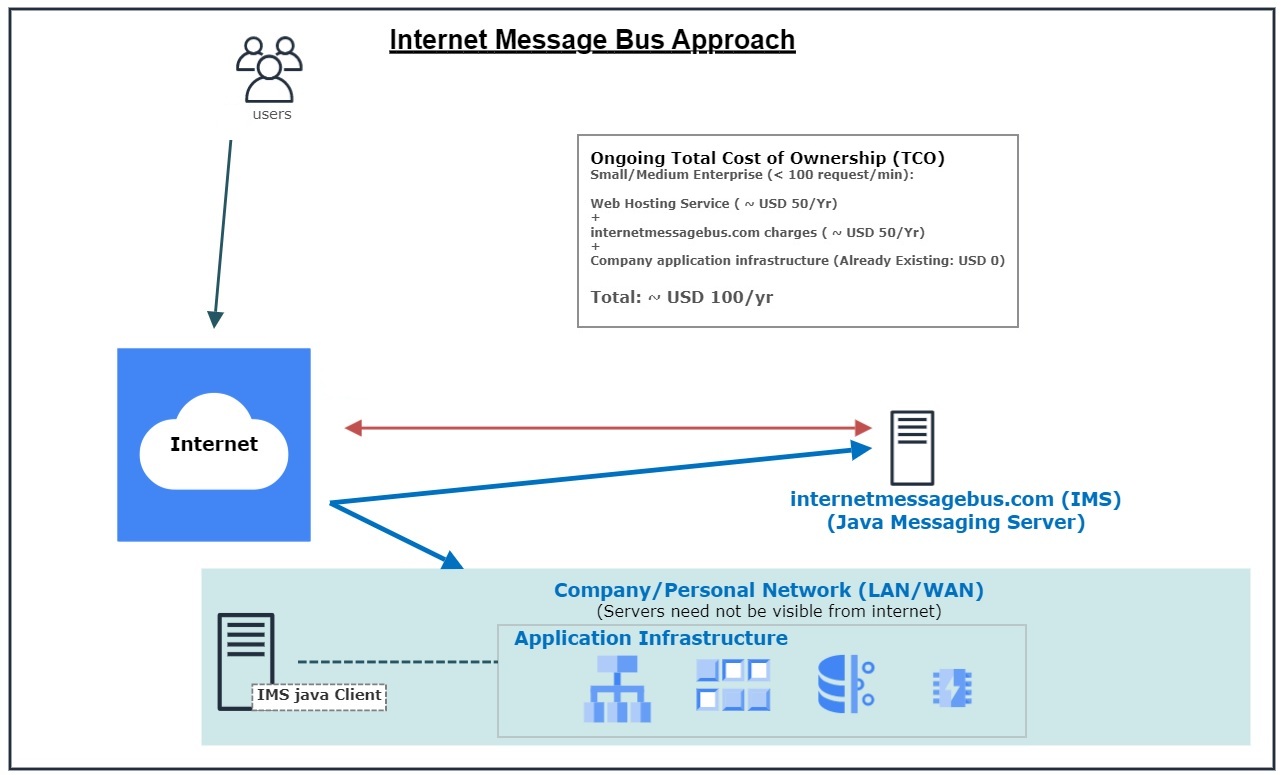 Internet Message Bus Approach

users

Ongoing Total Cost of Ownership (TCO)
Small/Medium Enterprise (< 100 request/min):

Web Hosting Service ( ~ USD 50/Yr)
+
internetmessagebus.com charges ( ~ USD 50/Yr)
+
Company application infrastructure (Already Existing: USD 0)

Total: ~ USD 100/yr

Internet

internetmessagebus.com (IMS)
(Java Messaging Server)

Company/Personal Network (LAN/WAN)
(Servers need not be visible from internet)

Application Infrastructure

IMS java Client